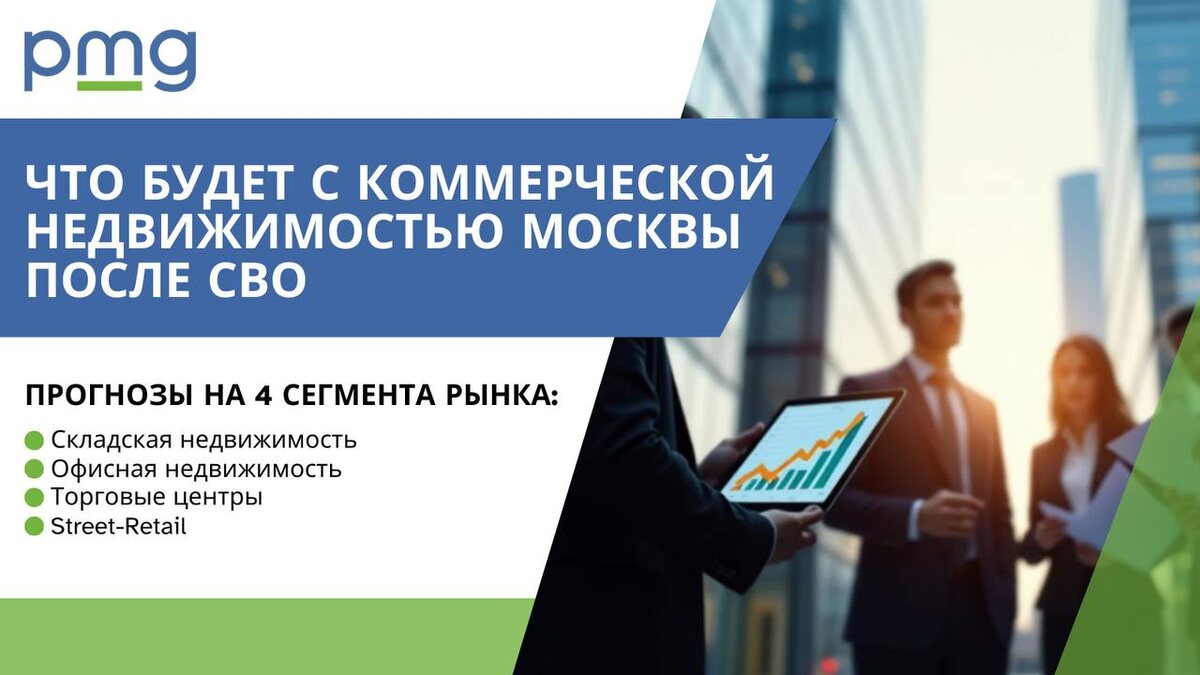 pmg

ЧТО БУДЕТ С КОММЕРЧЕСКОЙ НЕДВИЖИМОСТЬЮ МОСКВЫ ПОСЛЕ СВО

ПРОГНОЗЫ НА 4 СЕГМЕНТА РЫНКА:

Складская недвижимость
Офисная недвижимость
Торговые центры
Street-Retail